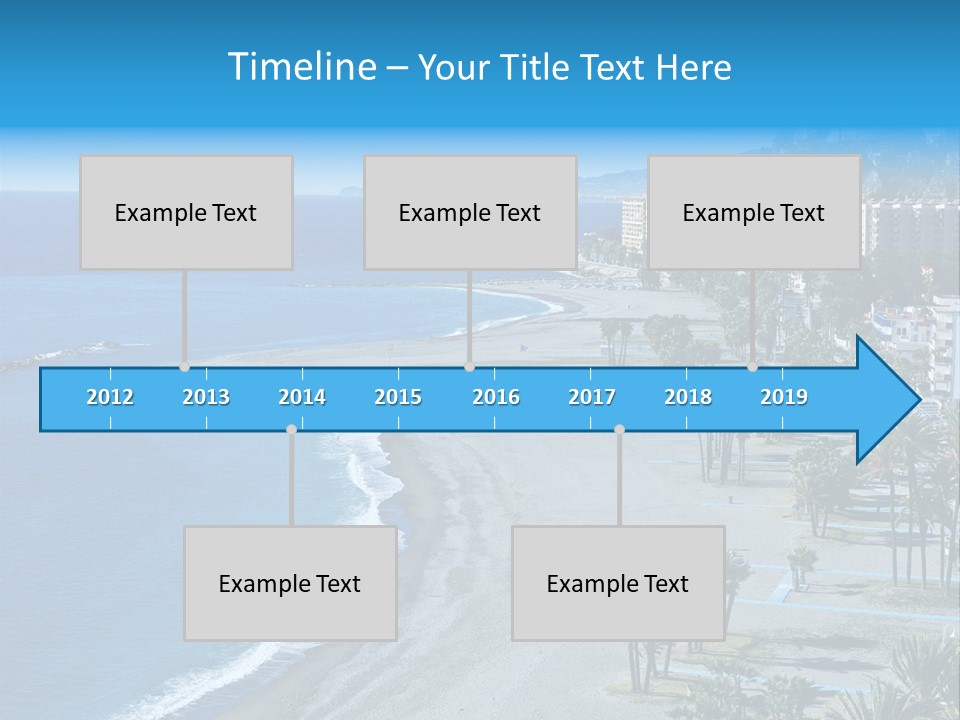 Timeline – Your Title Text Here

Example Text

Example Text

Example Text

2012 2013 2014 2015 2016 2017 2018 2019

Example Text

Example Text